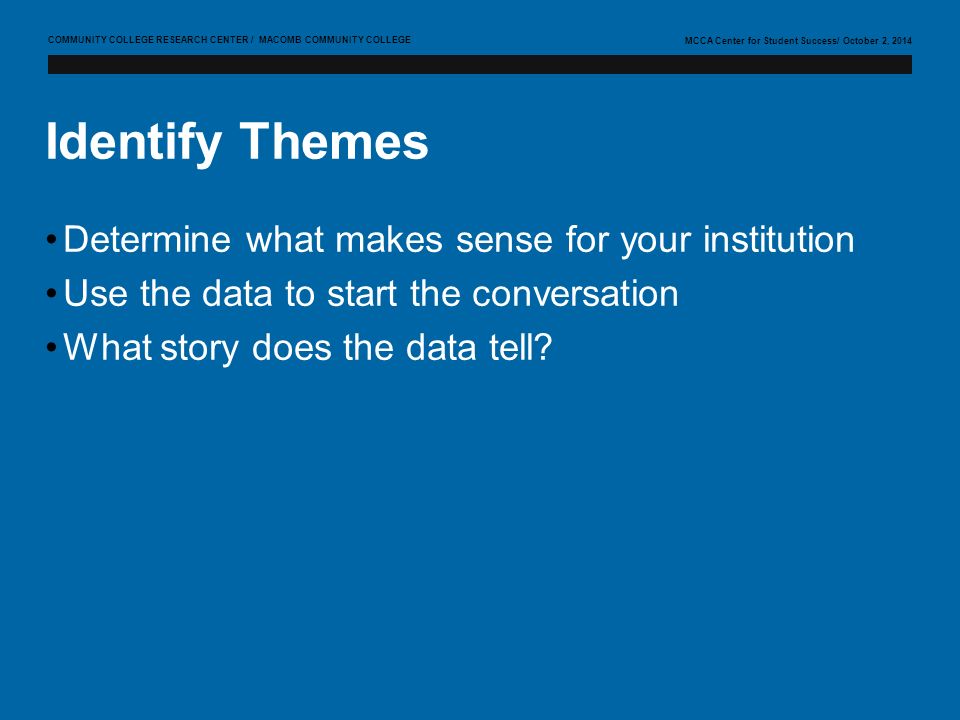 COMMUNITY COLLEGE RESEARCH CENTER / MACOMB COMMUNITY COLLEGE

MCCA Center for Student Success/ October 2, 2014

Identify Themes

• Determine what makes sense for your institution
• Use the data to start the conversation
• What story does the data tell?